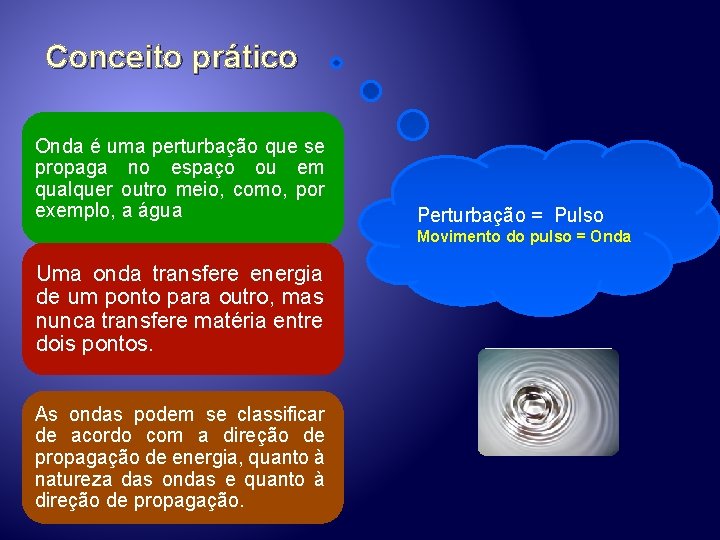 Conceito prático

Onda é uma perturbação que se propaga no espaço ou em qualquer outro meio, como, por exemplo, a água

Uma onda transfere energia de um ponto para outro, mas nunca transfere matéria entre dois pontos.

As ondas podem se classificar de acordo com a direção de propagação de energia, quanto à natureza das ondas e quanto à direção de propagação.

Perturbação = Pulso
Movimento do pulso = Onda